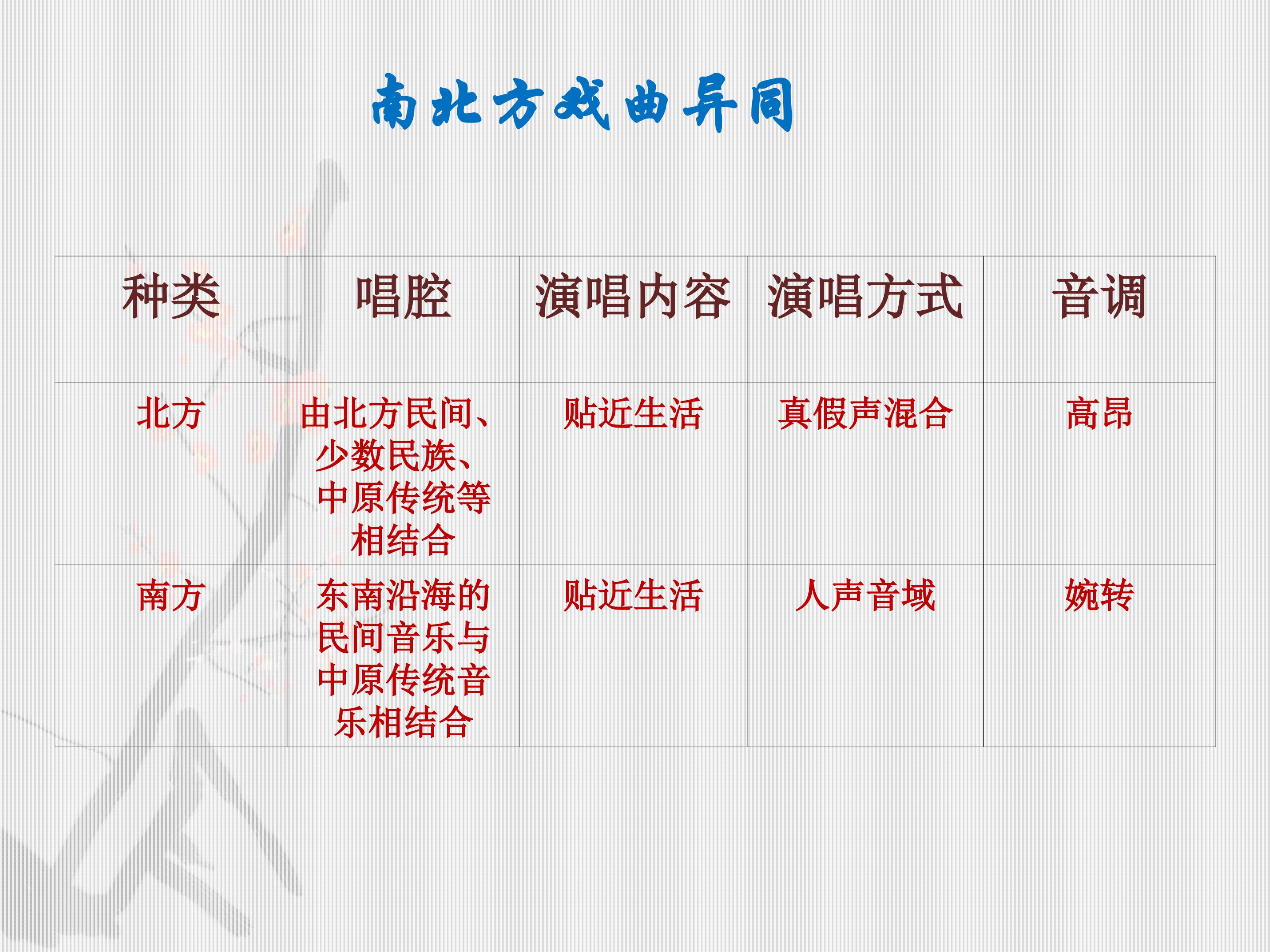 南北方戏曲异同

| 种类 | 唱腔 | 演唱内容 | 演唱方式 | 音调 |
|---|---|---|---|---|
| 北方 | 由北方民间、少数民族、中原传统等相结合 | 贴近生活 | 真假声混合 | 高昂 |
| 南方 | 东南沿海的民间音乐与中原传统音乐相结合 | 贴近生活 | 人声音域 | 婉转 |